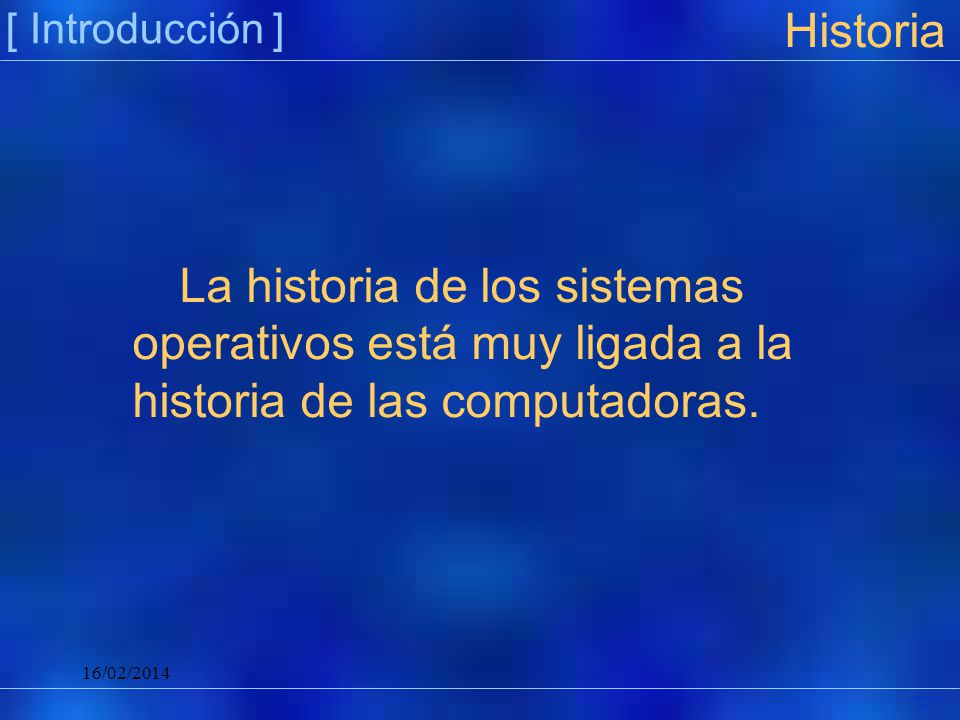 [ Introducción ]

Historia

La historia de los sistemas operativos está muy ligada a la historia de las computadoras.

16/02/2014